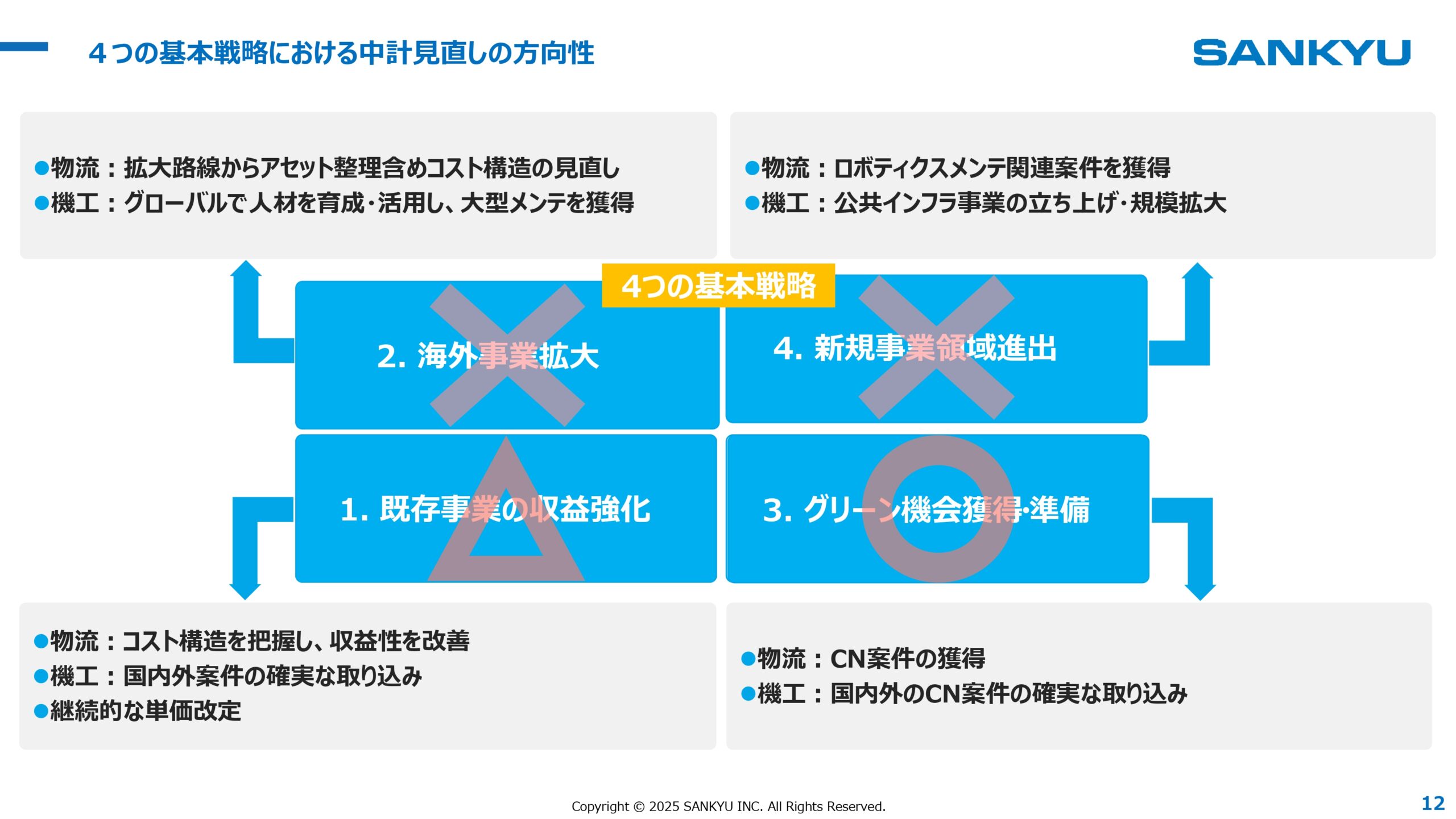 4つの基本戦略における中計見直しの方向性

SANKYU

●物流：拡大路線からアセット整理含めコスト構造の見直し
●機工：グローバルで人材を育成･活用し、大型メンテを獲得

●物流：ロボティクスメンテ関連案件を獲得
●機工：公共インフラ事業の立ち上げ･規模拡大

4つの基本戦略

2. 海外事業拡大

4. 新規事業領域進出

1. 既存事業の収益強化

3. グリーン機会獲得･準備

●物流：コスト構造を把握し、収益性を改善
●機工：国内外案件の確実な取り込み
●継続的な単価改定

●物流：CN案件の獲得
●機工：国内外のCN案件の確実な取り込み

Copyright © 2025 SANKYU INC. All Rights Reserved.

12